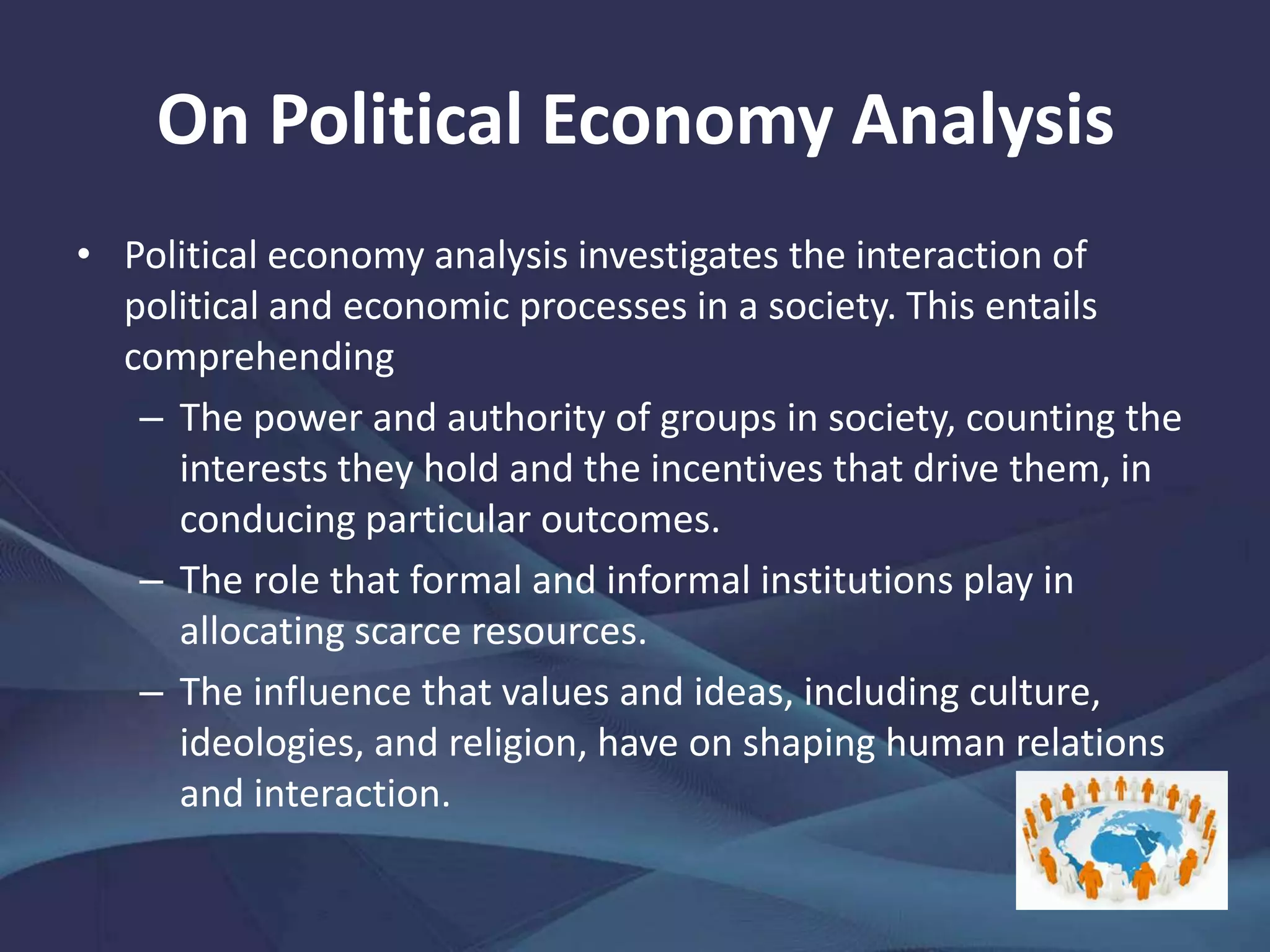 On Political Economy Analysis

• Political economy analysis investigates the interaction of political and economic processes in a society. This entails comprehending

– The power and authority of groups in society, counting the interests they hold and the incentives that drive them, in conducing particular outcomes.

– The role that formal and informal institutions play in allocating scarce resources.

– The influence that values and ideas, including culture, ideologies, and religion, have on shaping human relations and interaction.